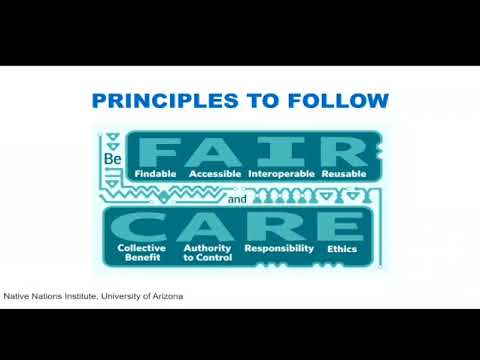 PRINCIPLES TO FOLLOW

Be FAIR

Findable Accessible Interoperable Reusable

and

CARE

Collective Benefit Authority to Control Responsibility Ethics

Native Nations Institute, University of Arizona